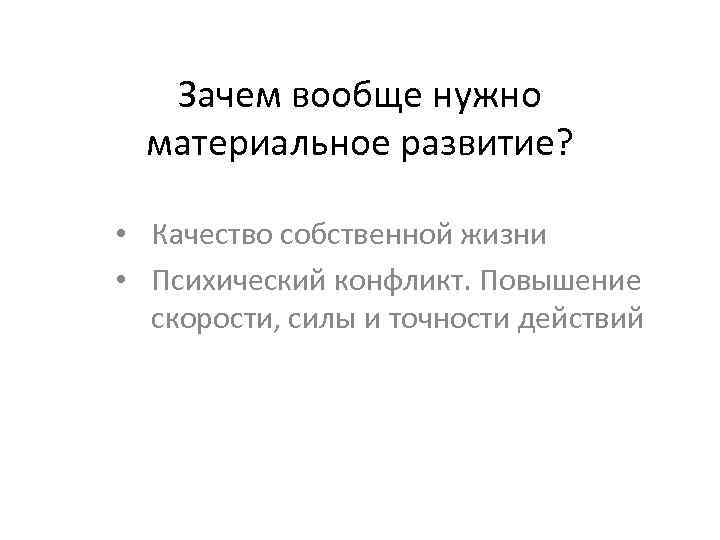 Зачем вообще нужно материальное развитие?

• Качество собственной жизни
• Психический конфликт. Повышение скорости, силы и точности действий